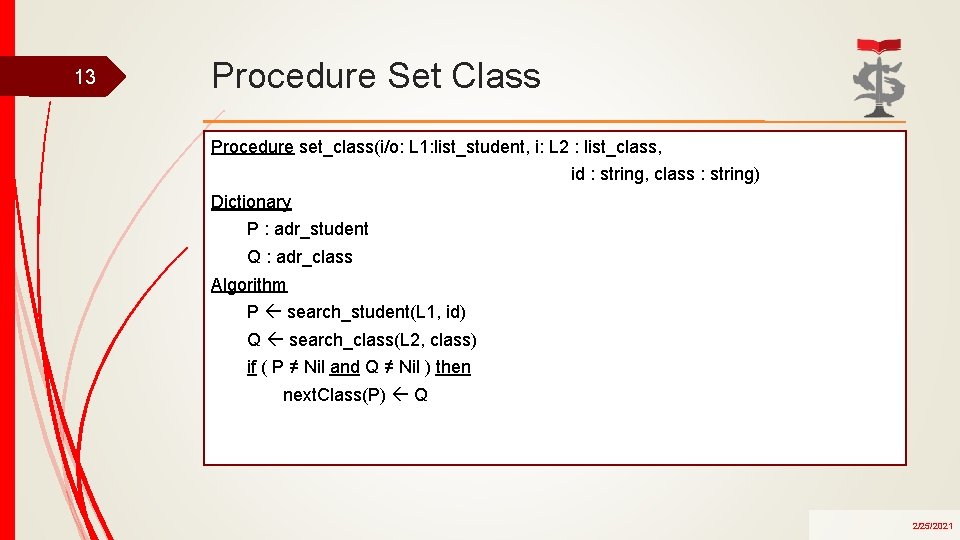 13

Procedure Set Class

Procedure set_class(i/o: L1:list_student, i: L2 : list_class, id : string, class : string)

Dictionary

P : adr_student

Q : adr_class

Algorithm

P ← search_student(L1, id)

Q ← search_class(L2, class)

if ( P ≠ Nil and Q ≠ Nil ) then

nextClass(P) ← Q

2/25/2021